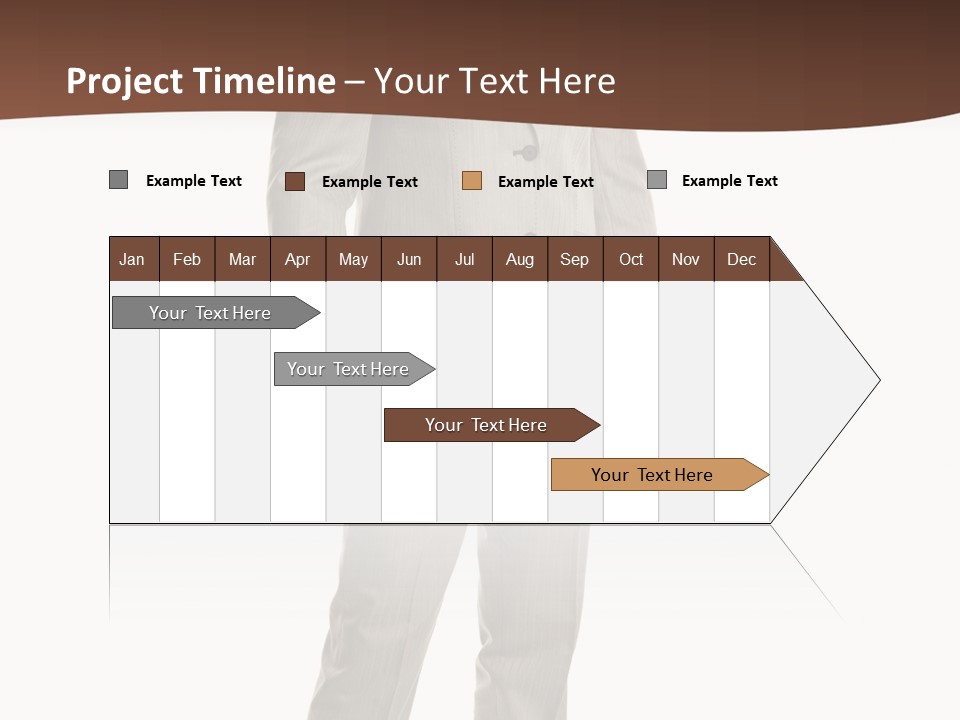 Project Timeline – Your Text Here

Example Text Example Text Example Text Example Text

| Jan | Feb | Mar | Apr | May | Jun | Jul | Aug | Sep | Oct | Nov | Dec |
|---|---|---|---|---|---|---|---|---|---|---|---|

Your Text Here

Your Text Here

Your Text Here

Your Text Here